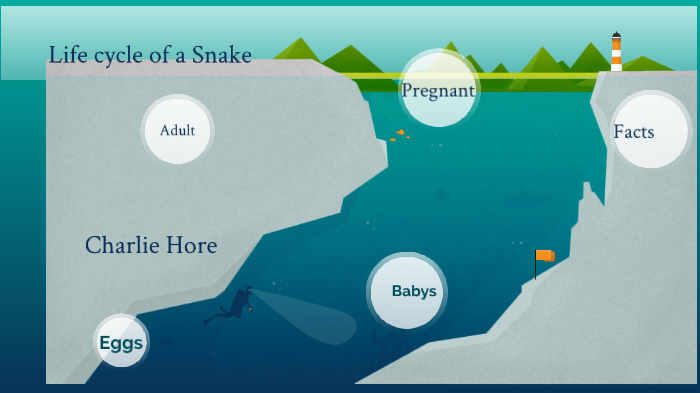 Life cycle of a Snake

Pregnant

Adult

Facts

Charlie Hore

Babys

Eggs